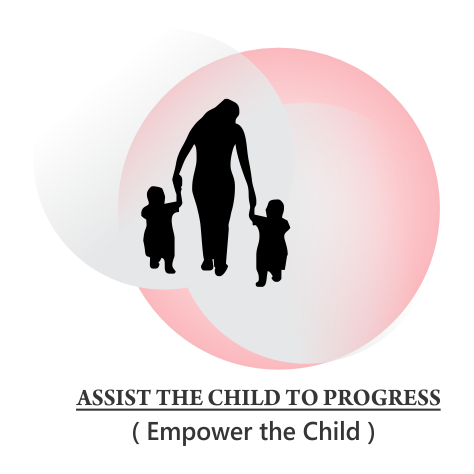 ASSIST THE CHILD TO PROGRESS
( Empower the Child )